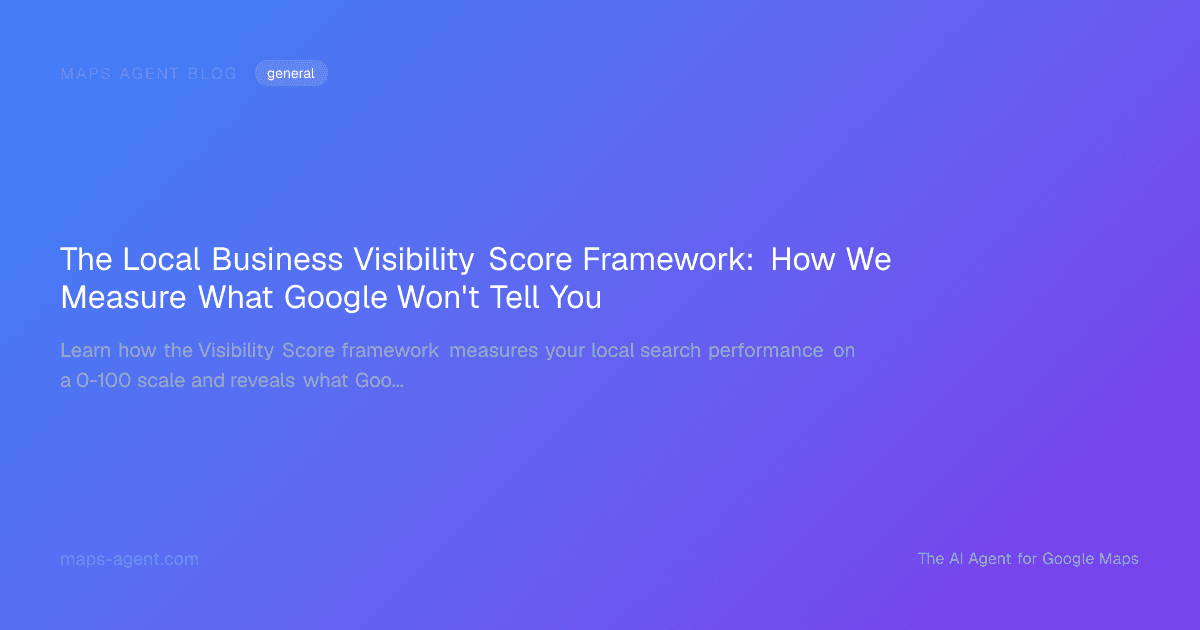 MAPS AGENT BLOG general

The Local Business Visibility Score Framework: How We Measure What Google Won't Tell You

Learn how the Visibility Score framework measures your local search performance on a 0-100 scale and reveals what Goo...

maps-agent.com

The AI Agent for Google Maps